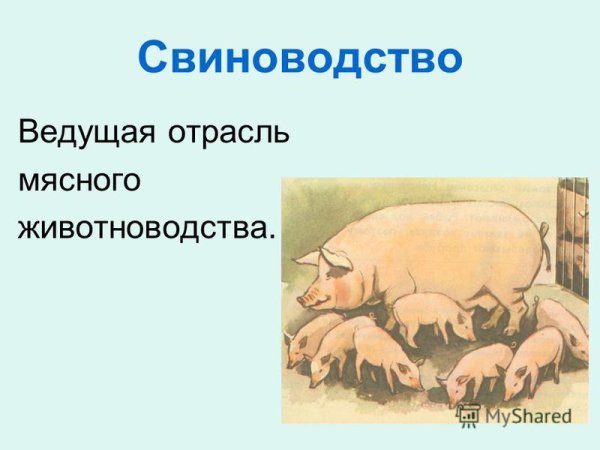 Свиноводство

Ведущая отрасль мясного животноводства.

MyShared